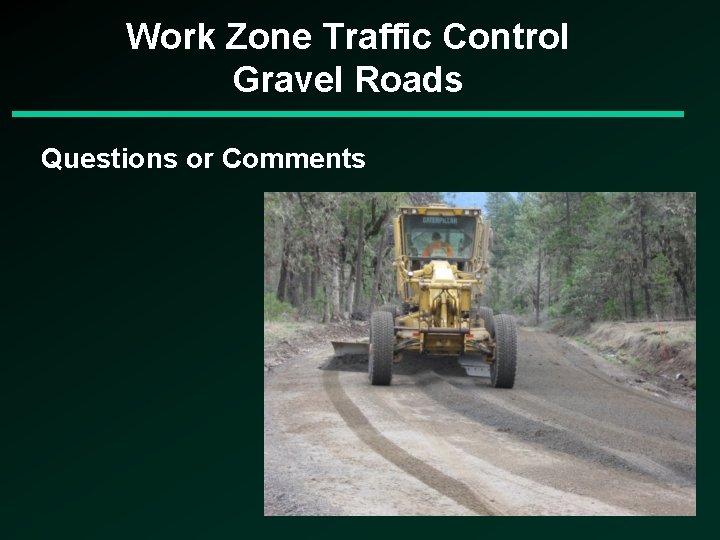 Work Zone Traffic Control
Gravel Roads

Questions or Comments

CATERPILLAR